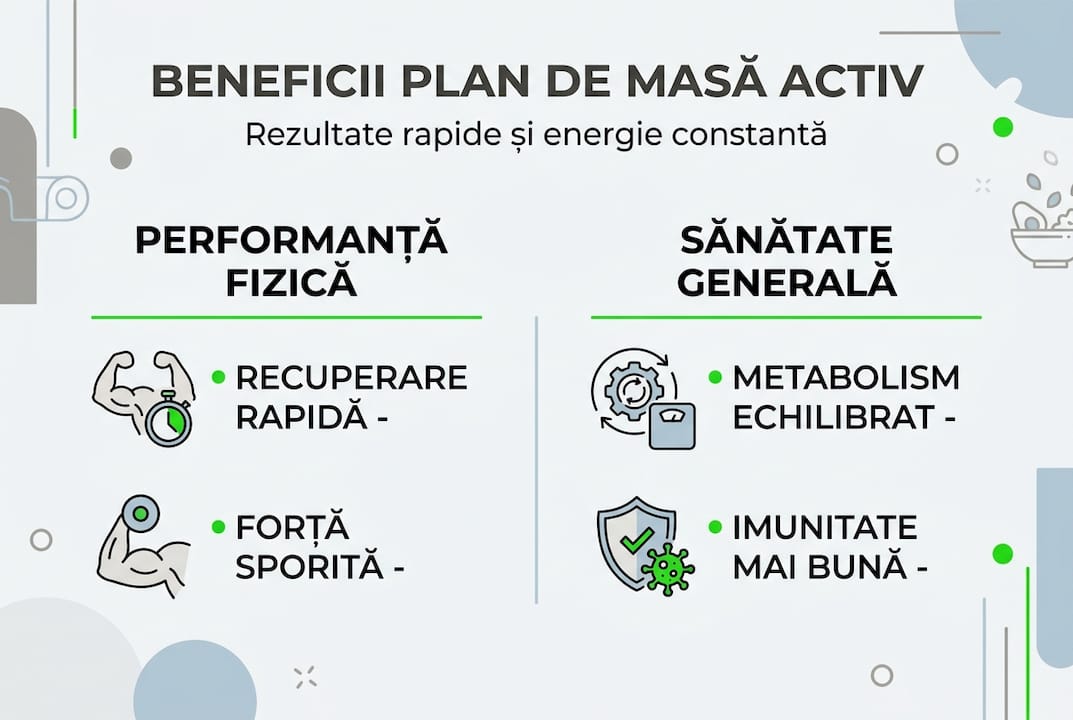 BENEFICII PLAN DE MASĂ ACTIV

Rezultate rapide și energie constantă

PERFORMANȚĂ FIZICĂ

• RECUPERARE RAPIDĂ -

• FORȚĂ SPORITĂ -

SĂNĂTATE GENERALĂ

• METABOLISM ECHILIBRAT -

• IMUNITATE MAI BUNĂ -